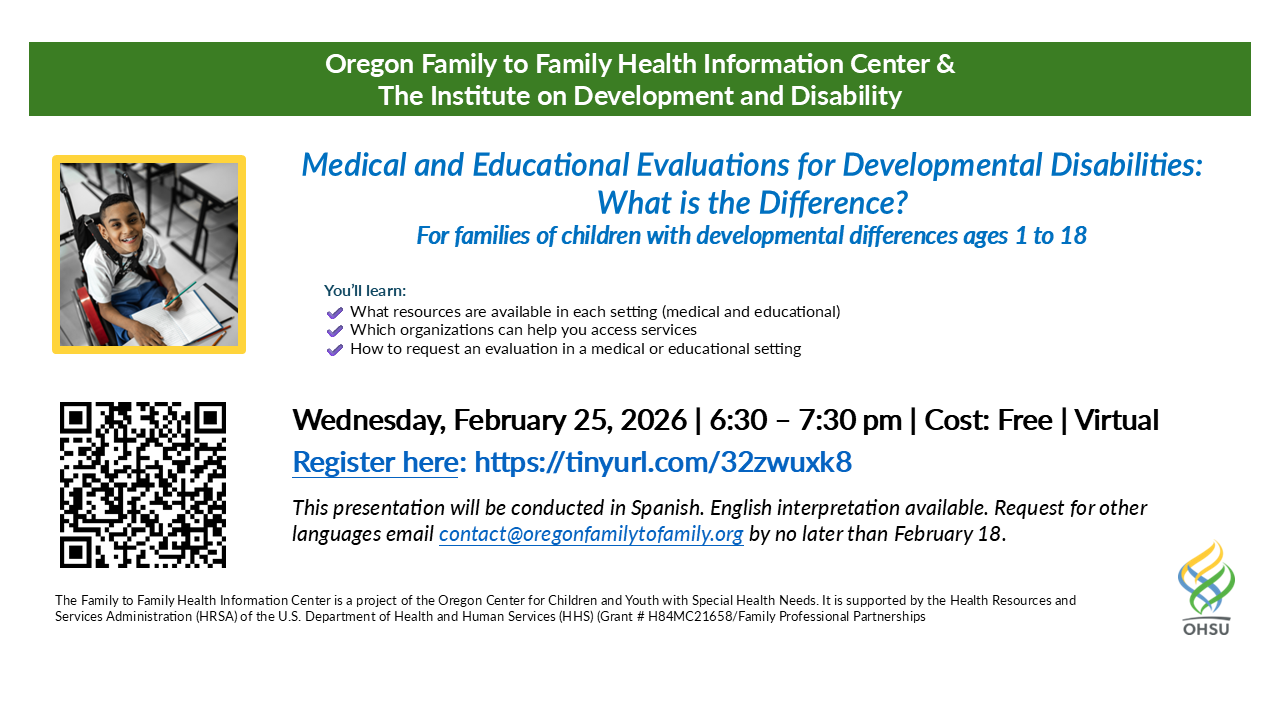 Oregon Family to Family Health Information Center &
The Institute on Development and Disability

Medical and Educational Evaluations for Developmental Disabilities: What is the Difference?
For families of children with developmental differences ages 1 to 18

You'll learn:
What resources are available in each setting (medical and educational)
Which organizations can help you access services
How to request an evaluation in a medical or educational setting

Wednesday, February 25, 2026 | 6:30 – 7:30 pm | Cost: Free | Virtual
Register here: https://tinyurl.com/32zwuxk8

This presentation will be conducted in Spanish. English interpretation available. Request for other languages email contact@oregonfamilytofamily.org by no later than February 18.

The Family to Family Health Information Center is a project of the Oregon Center for Children and Youth with Special Health Needs. It is supported by the Health Resources and Services Administration (HRSA) of the U.S. Department of Health and Human Services (HHS) (Grant # H84MC21658/Family Professional Partnerships

OHSU